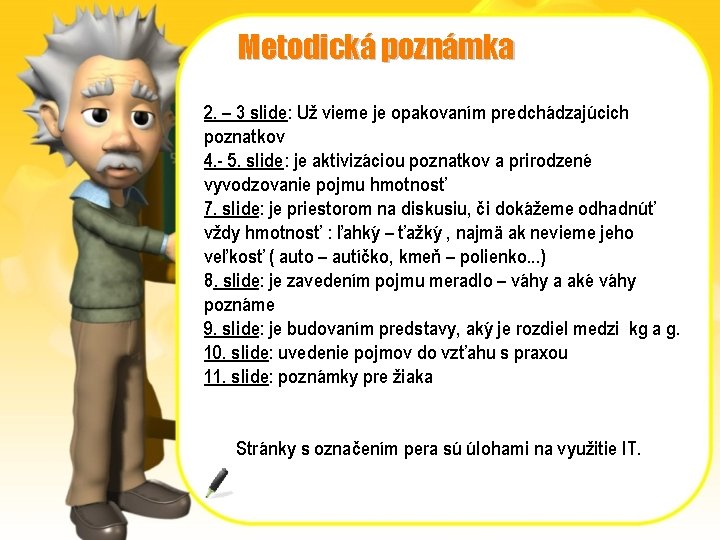 Metodická poznámka

2. – 3 slide: Už vieme je opakovaním predchádzajúcich poznatkov
4.- 5. slide: je aktivizáciou poznatkov a prirodzené vyvodzovanie pojmu hmotnosť
7. slide: je priestorom na diskusiu, či dokážeme odhadnúť vždy hmotnosť : ľahký – ťažký , najmä ak nevieme jeho veľkosť ( auto – autíčko, kmeň – polienko...)
8. slide: je zavedením pojmu meradlo – váhy a aké váhy poznáme
9. slide: je budovaním predstavy, aký je rozdiel medzi kg a g.
10. slide: uvedenie pojmov do vzťahu s praxou
11. slide: poznámky pre žiaka

Stránky s označením pera sú úlohami na využitie IT.